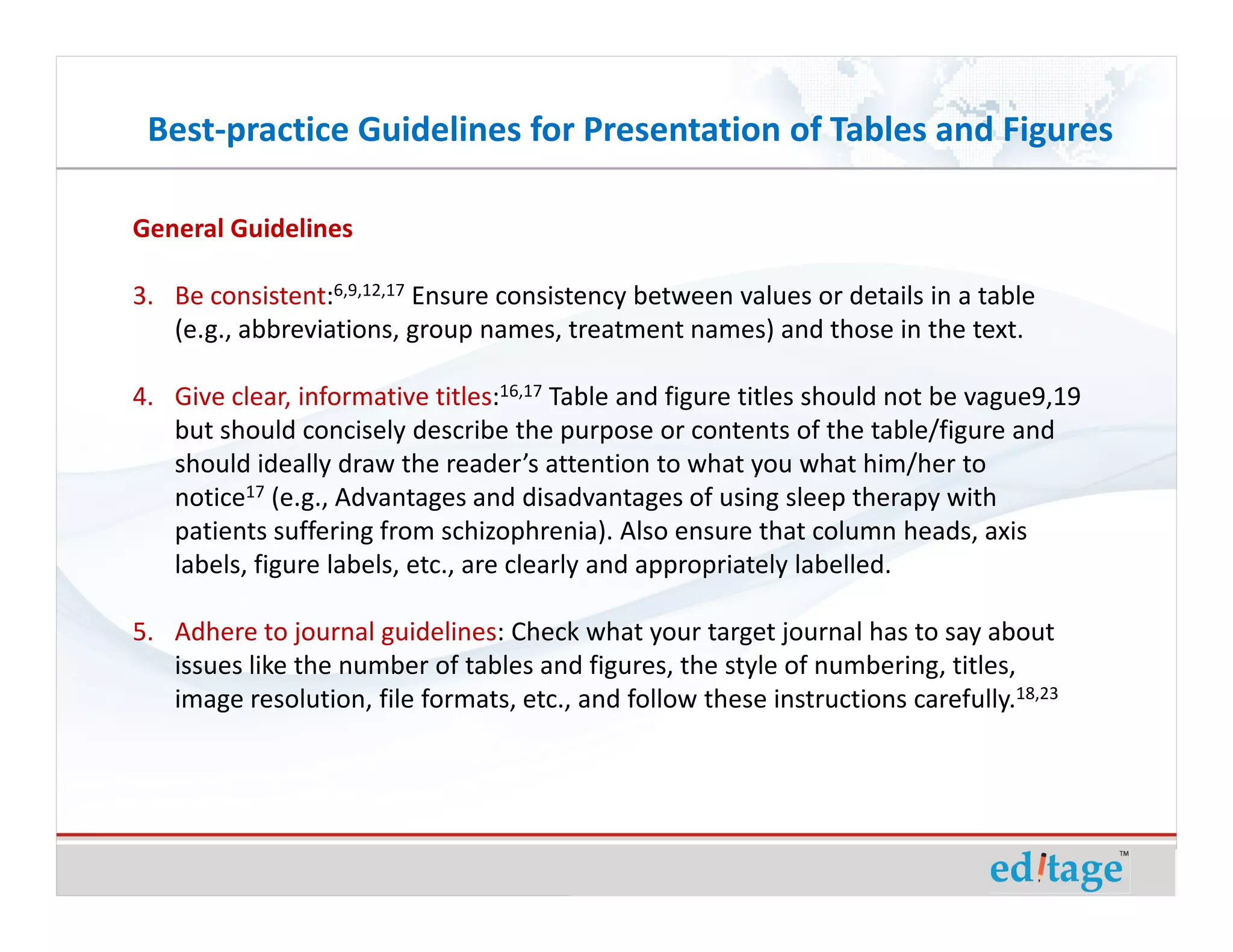 Best-practice Guidelines for Presentation of Tables and Figures

General Guidelines

3. Be consistent:$^{6,9,12,17}$ Ensure consistency between values or details in a table (e.g., abbreviations, group names, treatment names) and those in the text.

4. Give clear, informative titles:$^{16,17}$ Table and figure titles should not be vague9,19 but should concisely describe the purpose or contents of the table/figure and should ideally draw the reader's attention to what you what him/her to notice$^{17}$ (e.g., Advantages and disadvantages of using sleep therapy with patients suffering from schizophrenia). Also ensure that column heads, axis labels, figure labels, etc., are clearly and appropriately labelled.

5. Adhere to journal guidelines: Check what your target journal has to say about issues like the number of tables and figures, the style of numbering, titles, image resolution, file formats, etc., and follow these instructions carefully.$^{18,23}$

editage™